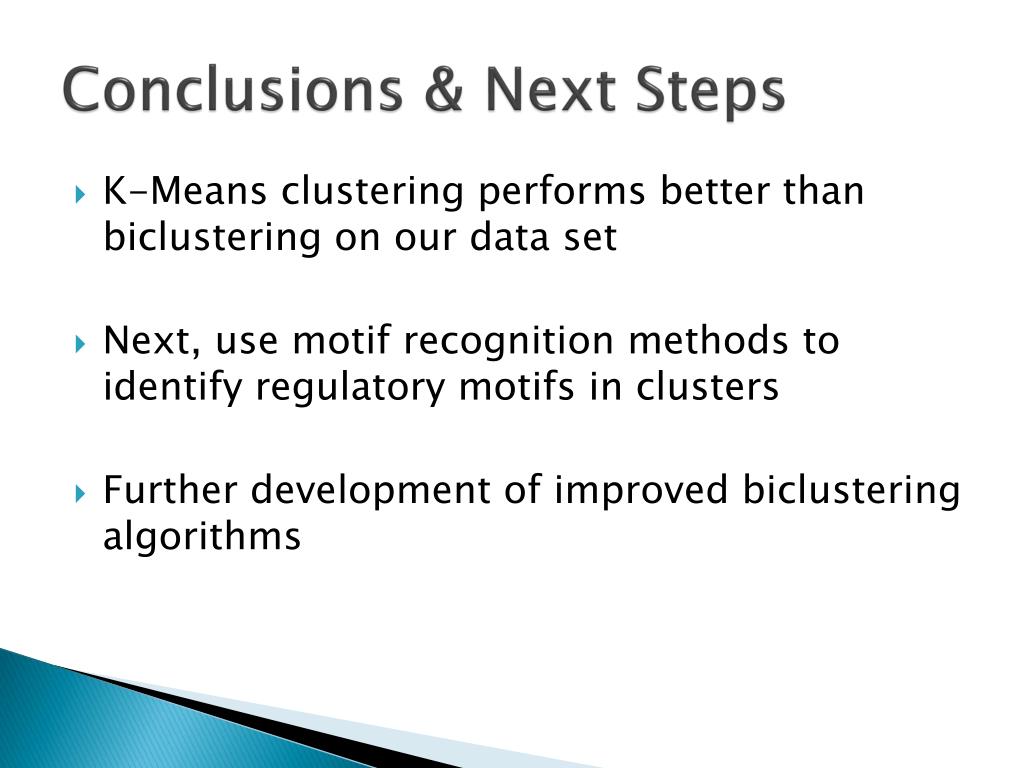 Conclusions & Next Steps

K-Means clustering performs better than biclustering on our data set

Next, use motif recognition methods to identify regulatory motifs in clusters

Further development of improved biclustering algorithms